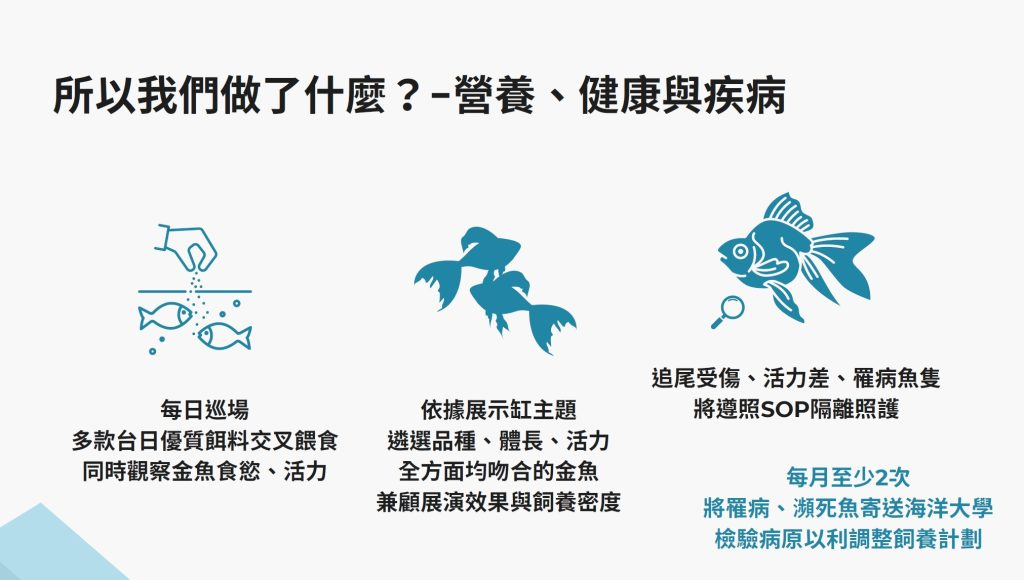 所以我們做了什麼？–營養、健康與疾病

每日巡場
多款台日優質餌料交叉餵食
同時觀察金魚食慾、活力

依據展示缸主題
遴選品種、體長、活力
全方面均吻合的金魚
兼顧展演效果與飼養密度

追尾受傷、活力差、罹病魚隻
將遵照SOP隔離照護

每月至少2次
將罹病、瀕死魚寄送海洋大學
檢驗病原以利調整飼養計劃